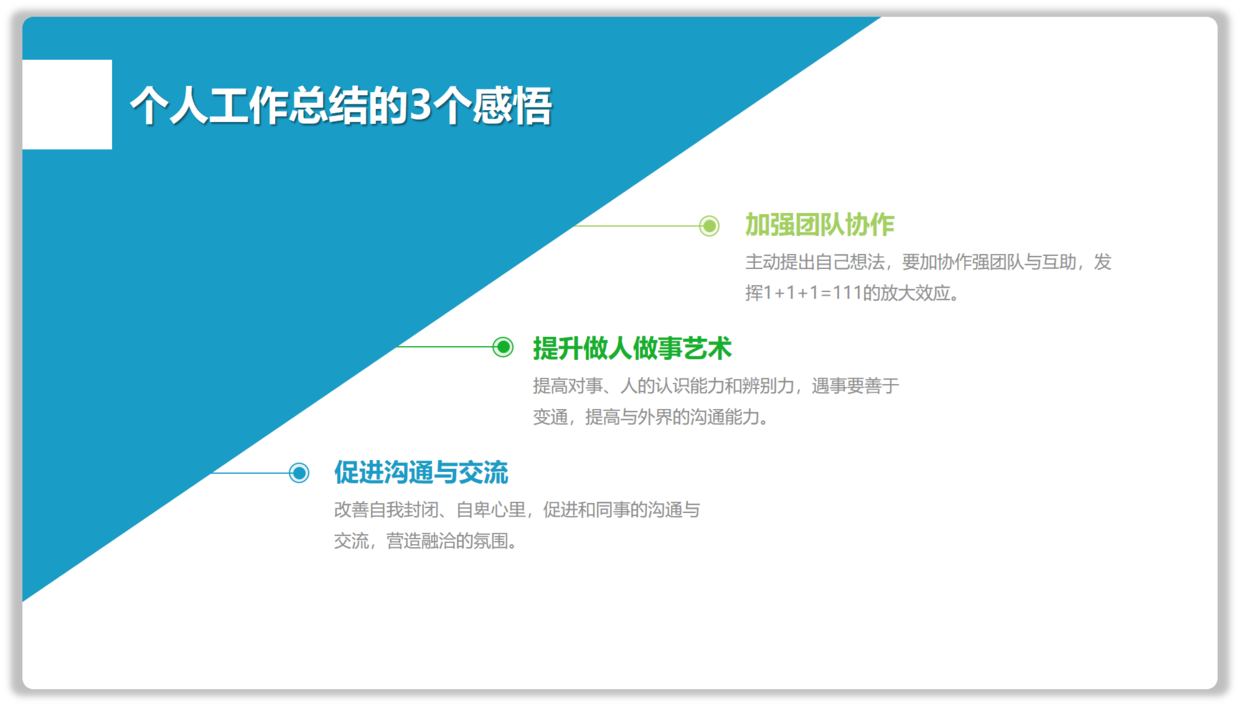 个人工作总结的3个感悟

加强团队协作

主动提出自己想法，要加协作强团队与互助，发挥1+1+1=111的放大效应。

提升做人做事艺术

提高对事、人的认识能力和辨别力，遇事要善于变通，提高与外界的沟通能力。

促进沟通与交流

改善自我封闭、自卑心里，促进和同事的沟通与交流，营造融洽的氛围。